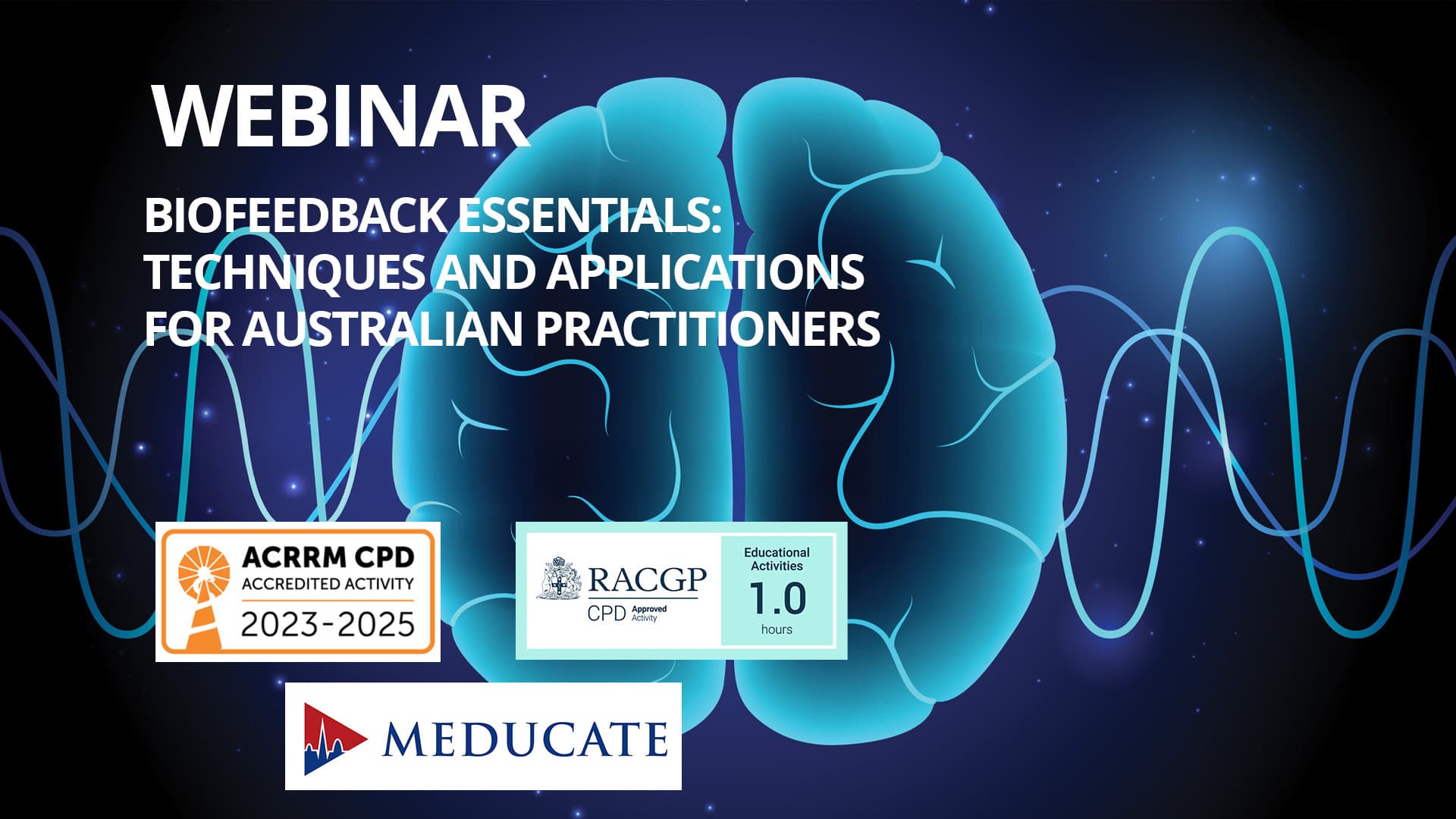 WEBINAR

BIOFEEDBACK ESSENTIALS: TECHNIQUES AND APPLICATIONS FOR AUSTRALIAN PRACTITIONERS

ACRRM CPD
ACCREDITED ACTIVITY
2023-2025

RACGP
CPD Approved Activity
Educational Activities
1.0
hours

MEDUCATE